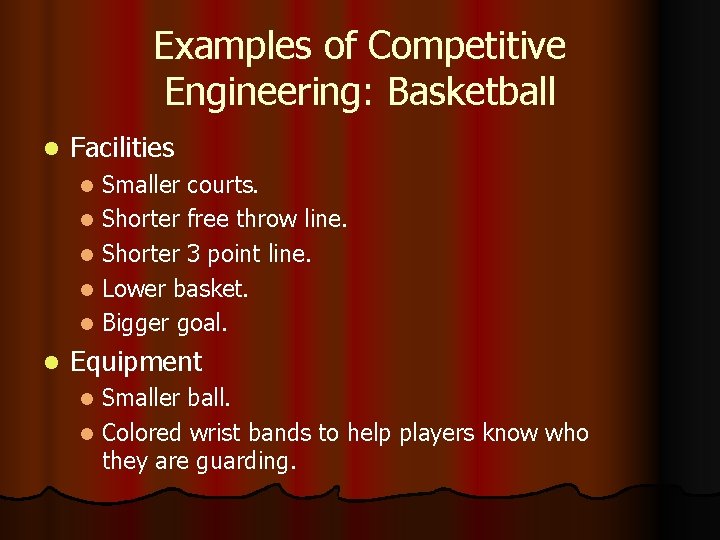 Examples of Competitive Engineering: Basketball

- Facilities
  - Smaller courts.
  - Shorter free throw line.
  - Shorter 3 point line.
  - Lower basket.
  - Bigger goal.
- Equipment
  - Smaller ball.
  - Colored wrist bands to help players know who they are guarding.